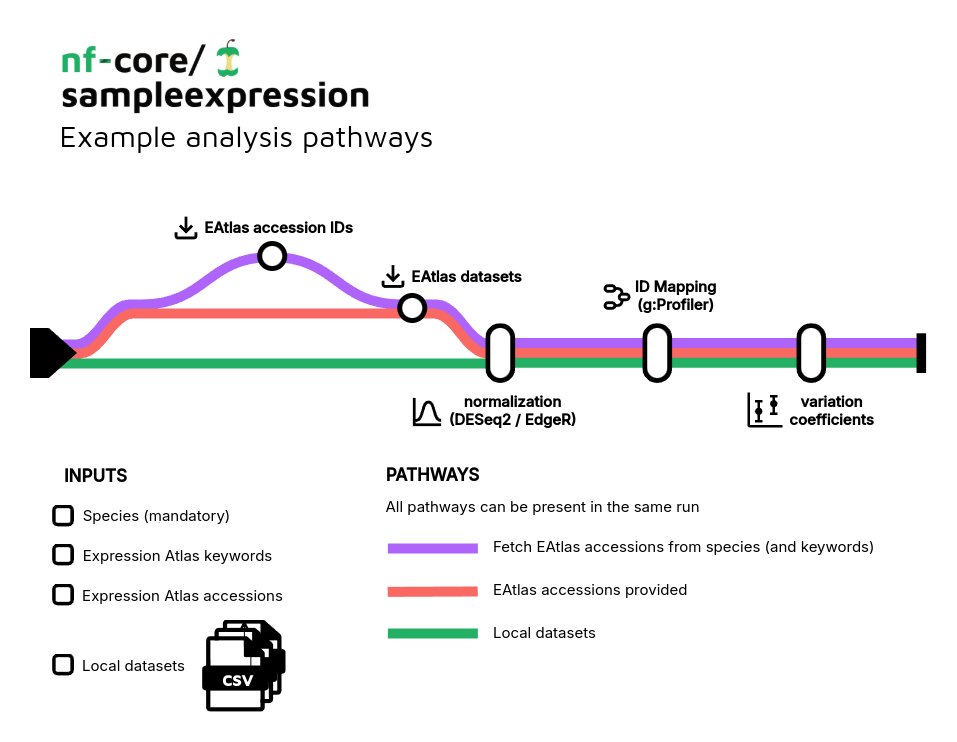 nf-core/
sampleexpression
Example analysis pathways

EAtlas accession IDs

EAtlas datasets

ID Mapping (g:Profiler)

normalization (DESeq2 / EdgeR)

variation coefficients

INPUTS

Species (mandatory)

Expression Atlas keywords

Expression Atlas accessions

Local datasets

CSV

PATHWAYS

All pathways can be present in the same run

Fetch EAtlas accessions from species (and keywords)

EAtlas accessions provided

Local datasets